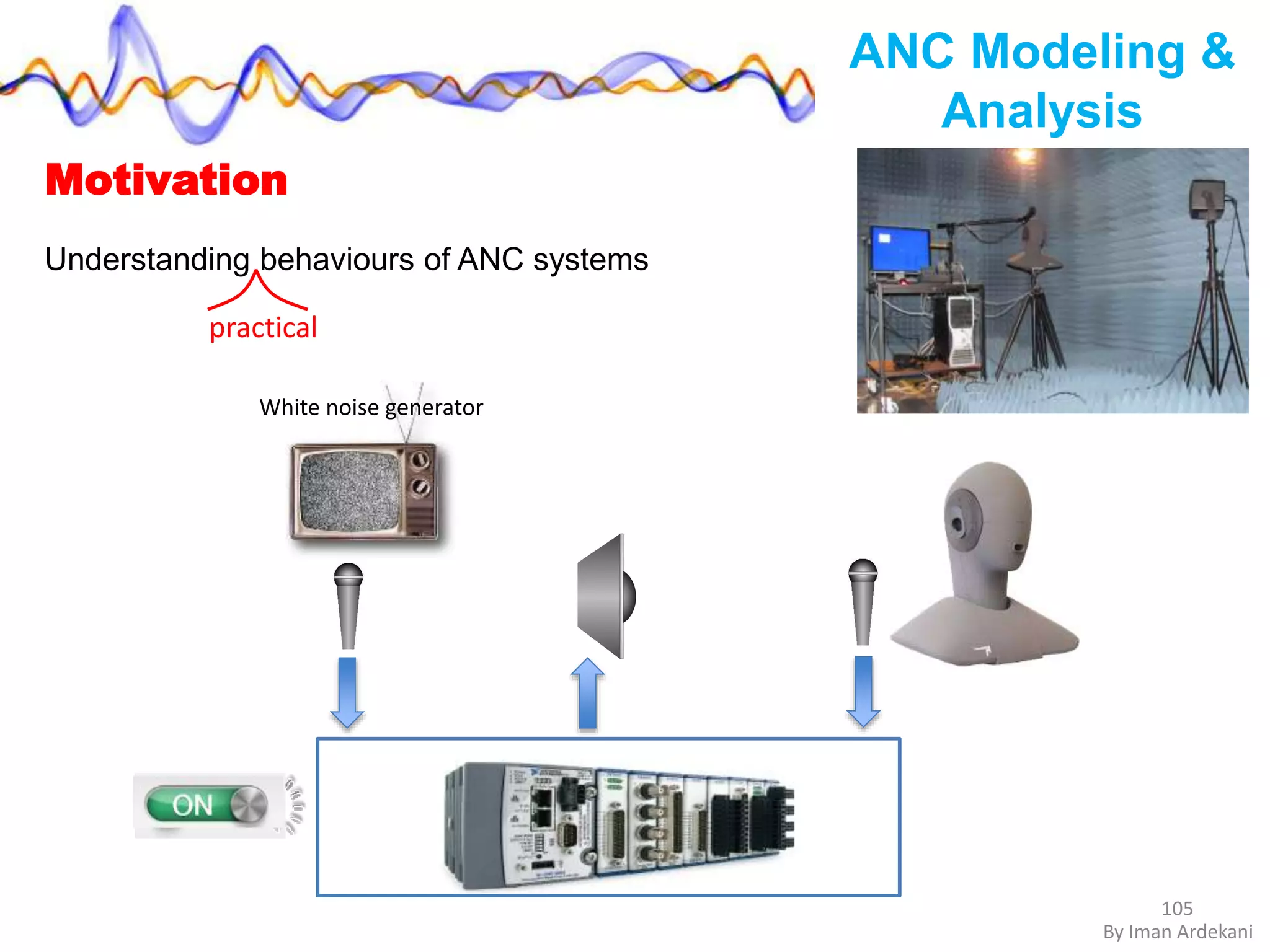 ANC Modeling & Analysis

Motivation

Understanding behaviours of ANC systems

practical

White noise generator

ON

105
By Iman Ardekani